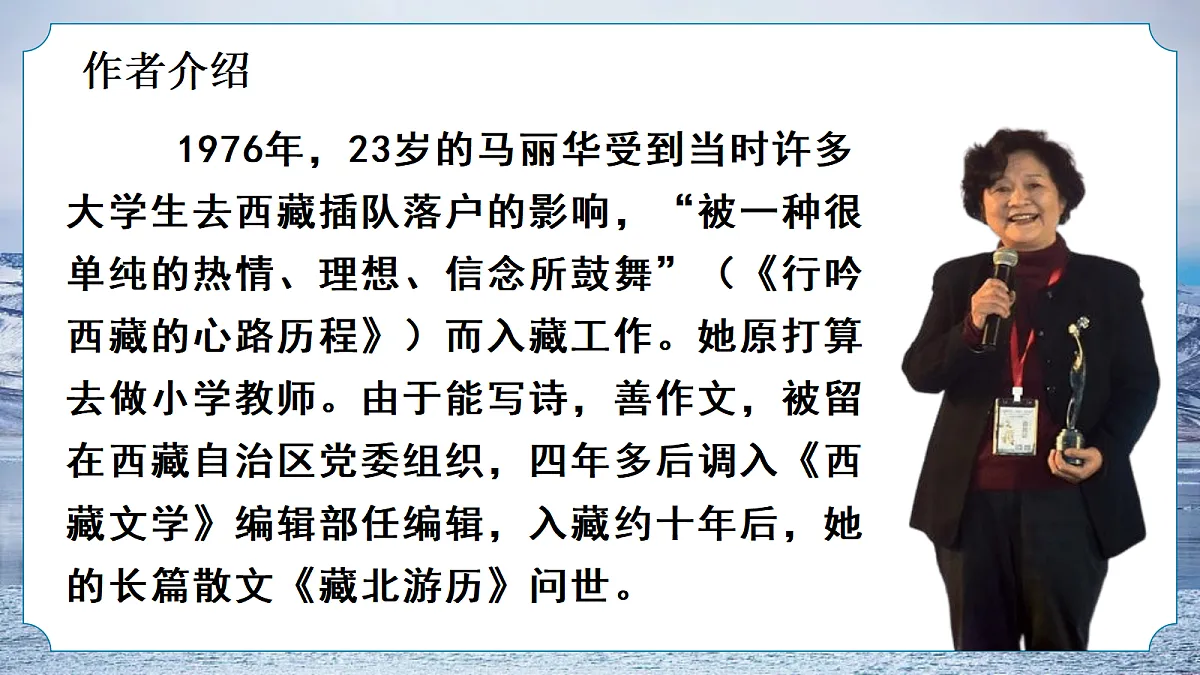 作者介绍

1976年，23岁的马丽华受到当时许多大学生去西藏插队落户的影响，“被一种很单纯的热情、理想、信念所鼓舞”（《行吟西藏的心路历程》）而入藏工作。她原打算去做小学教师。由于能写诗，善作文，被留在西藏自治区党委组织，四年多后调入《西藏文学》编辑部任编辑，入藏约十年后，她的长篇散文《藏北游历》问世。